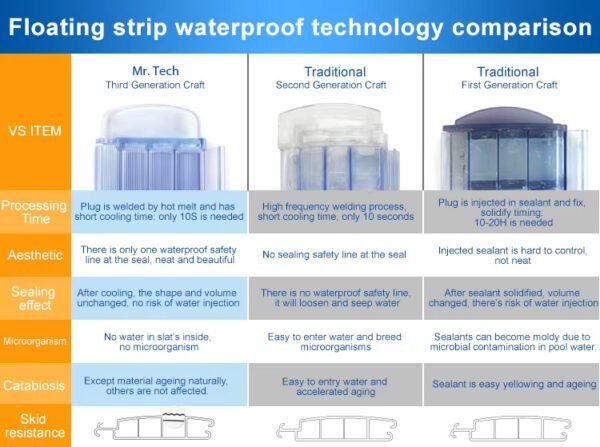 Floating strip waterproof technology comparison

| VS ITEM | Mr. Tech Third Generation Craft | Traditional Second Generation Craft | Traditional First Generation Craft |
|---|---|---|---|
| Processing Time | Plug is welded by hot melt and has short cooling time: only 10S is needed | High frequency welding process, short cooling time, only 10 seconds | Plug is injected in sealant and fix, solidify timing: 10-20H is needed |
| Aesthetic | There is only one waterproof safety line at the seal, neat and beautiful | No sealing safety line at the seal | Injected sealant is hard to control, not neat |
| Sealing effect | After cooling, the shape and volume unchanged, no risk of water injection | There is no waterproof safety line, it will loosen and seep water | After sealant solidified, volume changed, there's risk of water injection |
| Microorganism | No water in slat's inside, no microorganism | Easy to enter water and breed microorganisms | Sealants can become moldy due to microbial contamination in pool water. |
| Catabiosis | Except material ageing naturally, others are not affected. | Easy to entry water and accelerated aging | Sealant is easy yellowing and ageing |
| Skid resistance | | | |